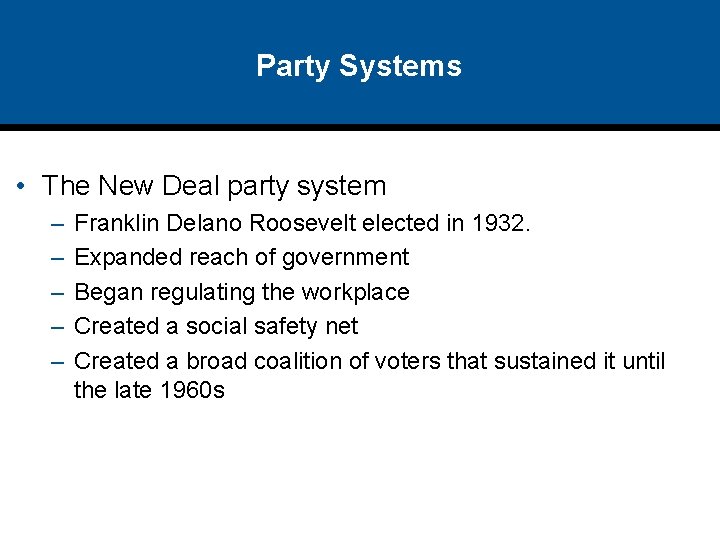 Party Systems

• The New Deal party system
  – Franklin Delano Roosevelt elected in 1932.
  – Expanded reach of government
  – Began regulating the workplace
  – Created a social safety net
  – Created a broad coalition of voters that sustained it until the late 1960s